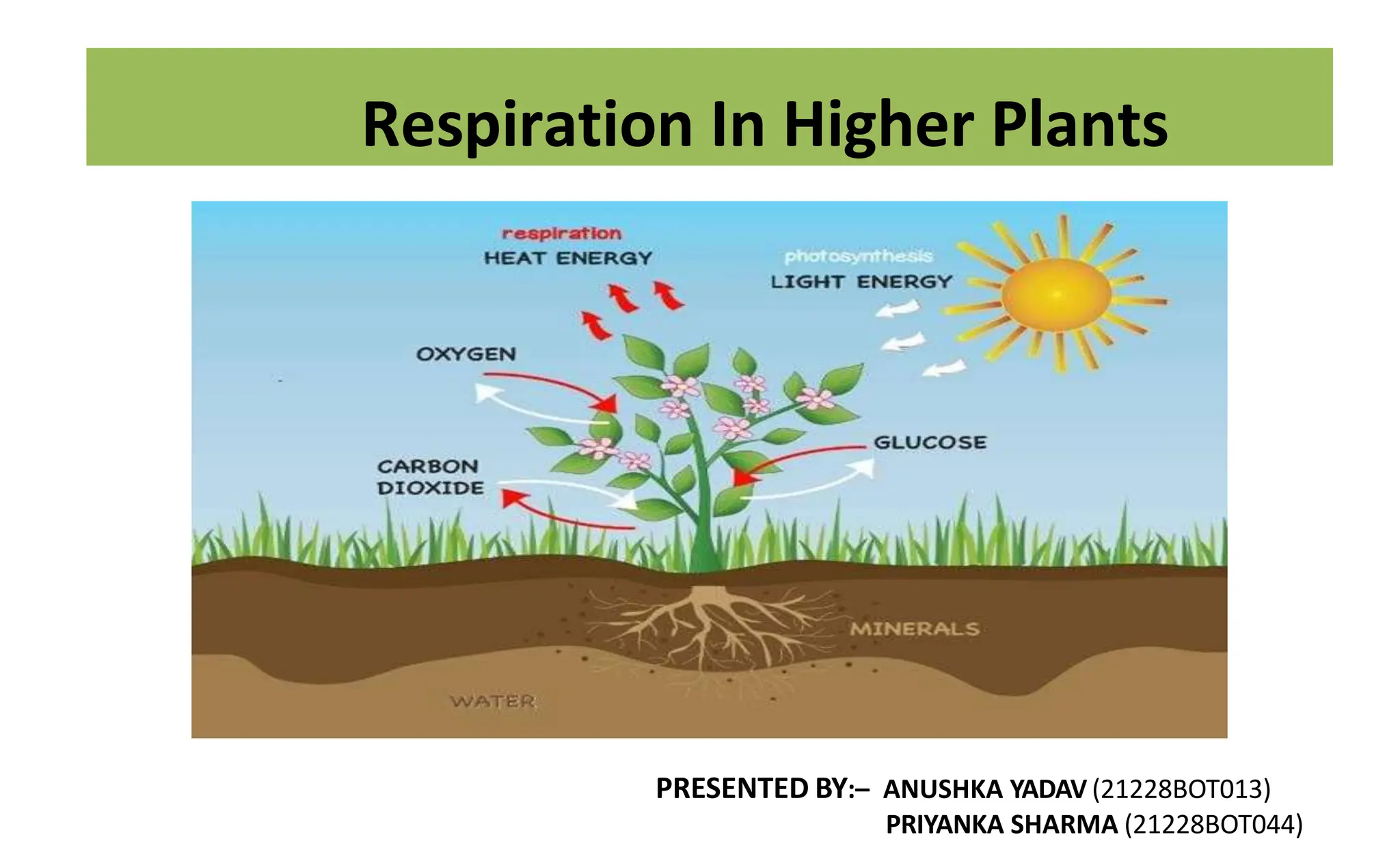 Respiration In Higher Plants

respiration
HEAT ENERGY

photosynthesis
LIGHT ENERGY

OXYGEN

CARBON DIOXIDE

GLUCOSE

MINERALS

WATER

PRESENTED BY:– ANUSHKA YADAV (21228BOT013)
PRIYANKA SHARMA (21228BOT044)